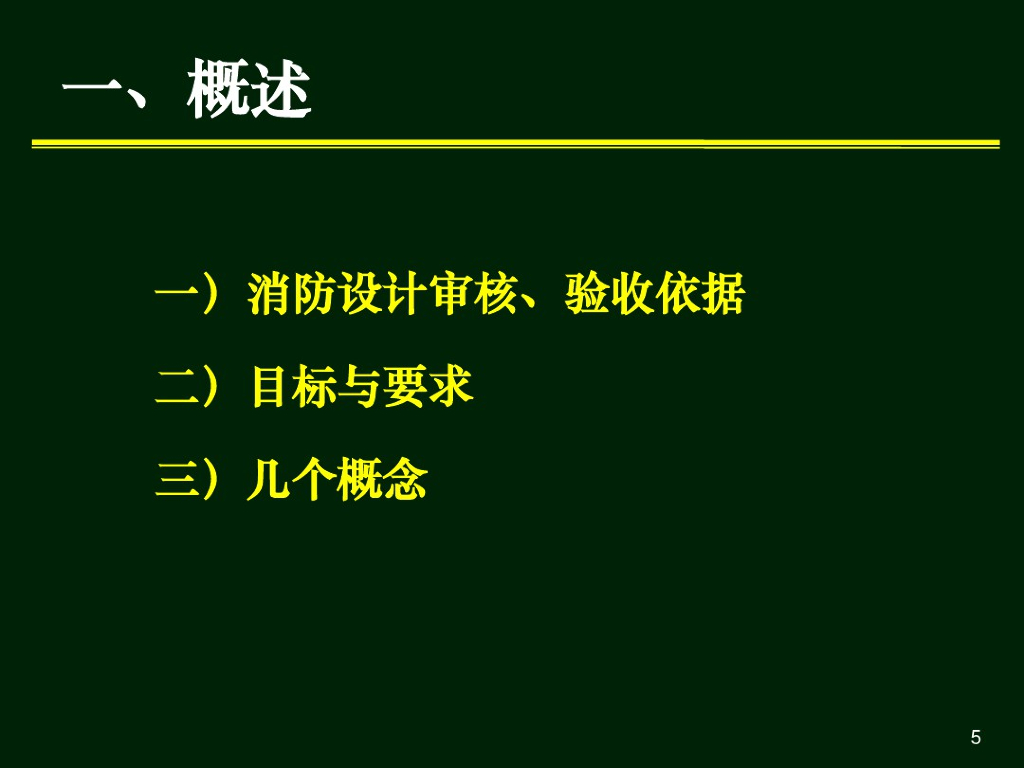 一、概述

一）消防设计审核、验收依据

二）目标与要求

三）几个概念

5